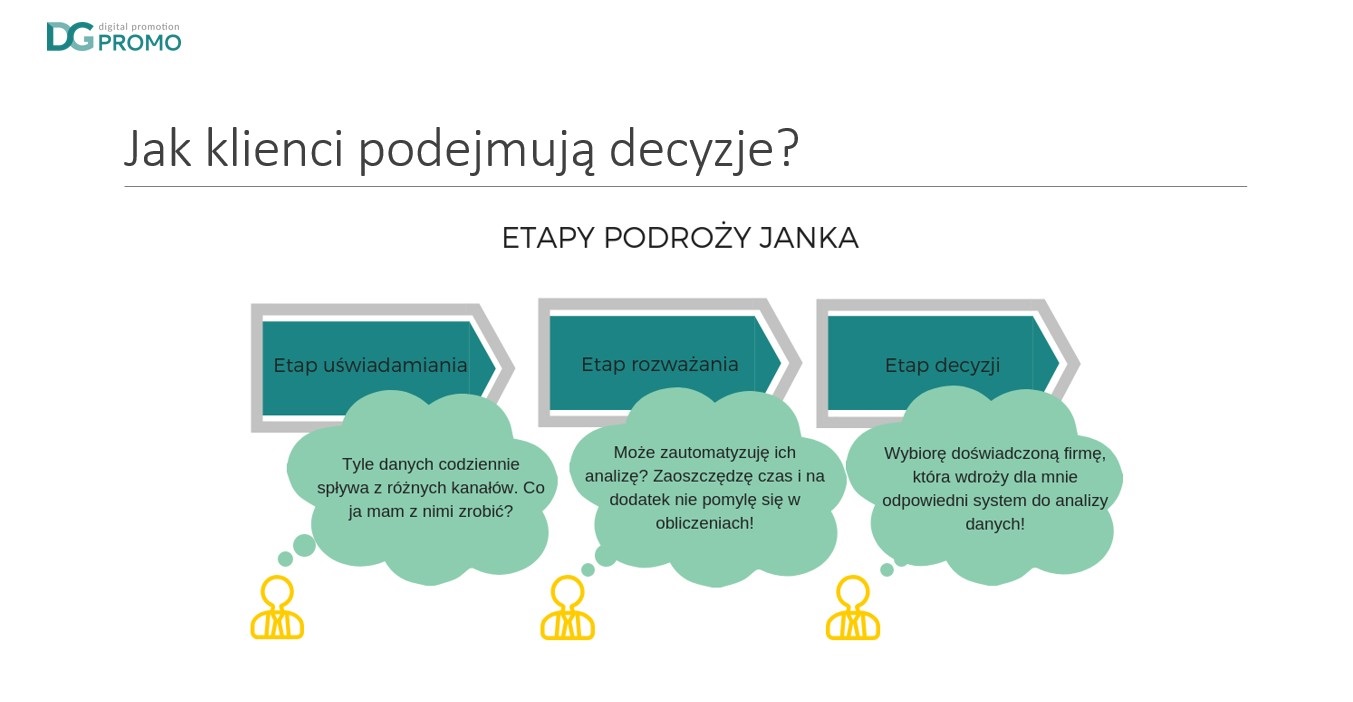 DG digital promotion PROMO

Jak klienci podejmują decyzje?

ETAPY PODROŻY JANKA

Etap uświadamiania

Tyle danych codziennie spływa z różnych kanałów. Co ja mam z nimi zrobić?

Etap rozważania

Może zautomatyzuję ich analizę? Zaoszczędzę czas i na dodatek nie pomylę się w obliczeniach!

Etap decyzji

Wybiorę doświadczoną firmę, która wdroży dla mnie odpowiedni system do analizy danych!